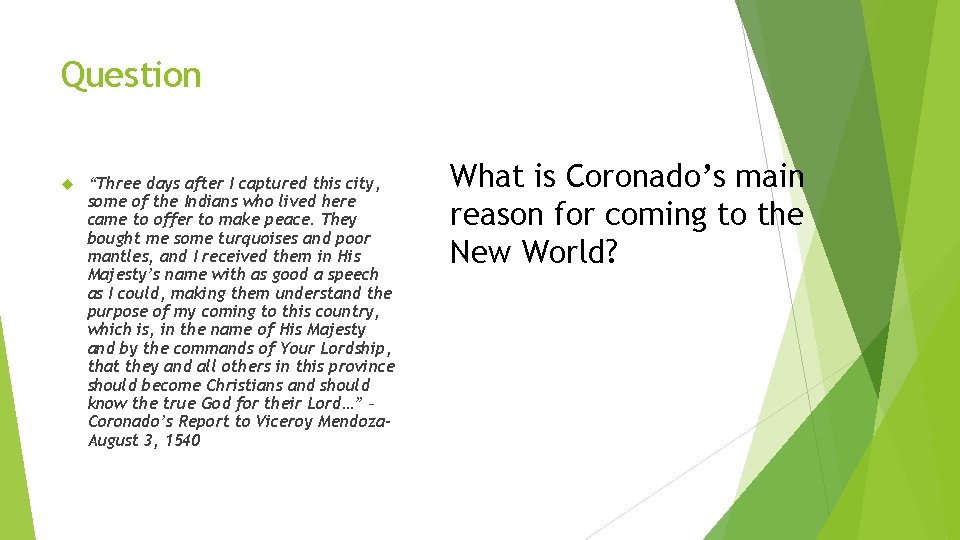 Question

“Three days after I captured this city, some of the Indians who lived here came to offer to make peace. They bought me some turquoises and poor mantles, and I received them in His Majesty’s name with as good a speech as I could, making them understand the purpose of my coming to this country, which is, in the name of His Majesty and by the commands of Your Lordship, that they and all others in this province should become Christians and should know the true God for their Lord…” – Coronado’s Report to Viceroy Mendoza- August 3, 1540

What is Coronado’s main reason for coming to the New World?